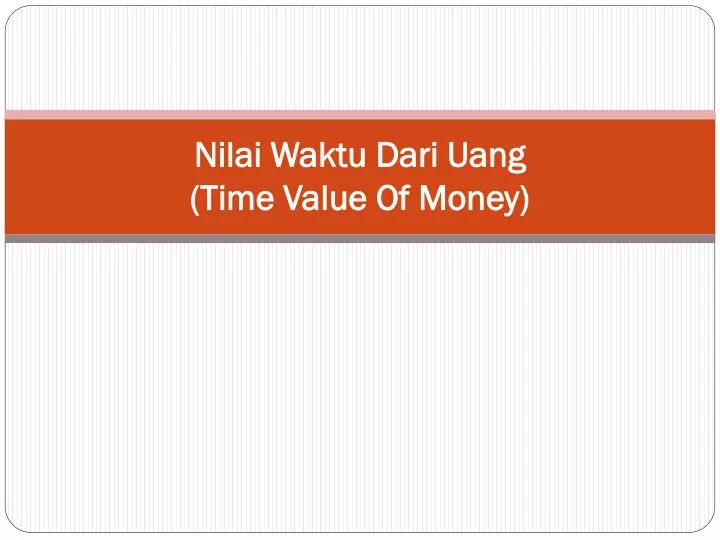 Nilai Waktu Dari Uang
(Time Value Of Money)